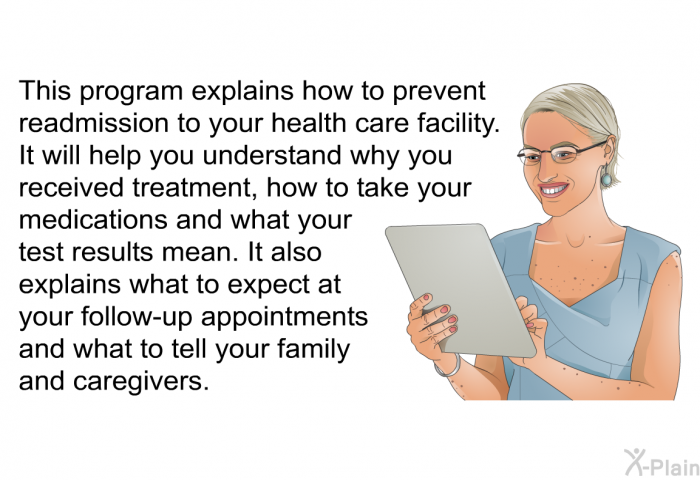 This program explains how to prevent readmission to your health care facility. It will help you understand why you received treatment, how to take your medications and what your test results mean. It also explains what to expect at your follow-up appointments and what to tell your family and caregivers.

X-Plain